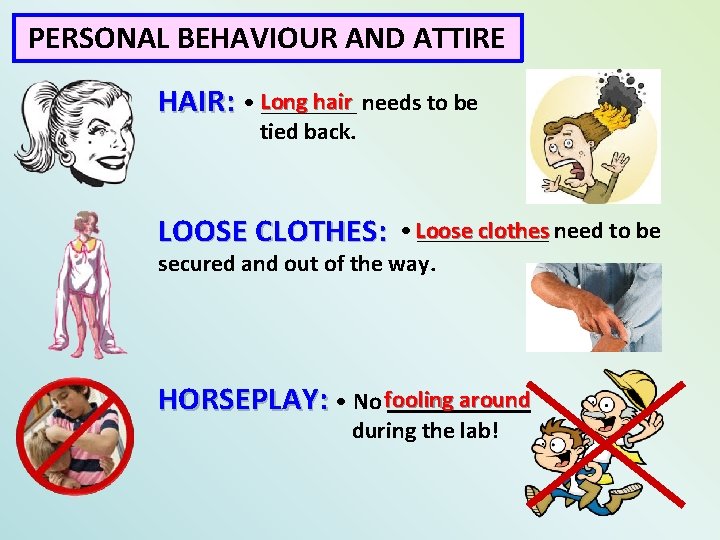 PERSONAL BEHAVIOUR AND ATTIRE

HAIR: • Long hair needs to be tied back.

LOOSE CLOTHES: • Loose clothes need to be secured and out of the way.

HORSEPLAY: • No fooling around during the lab!